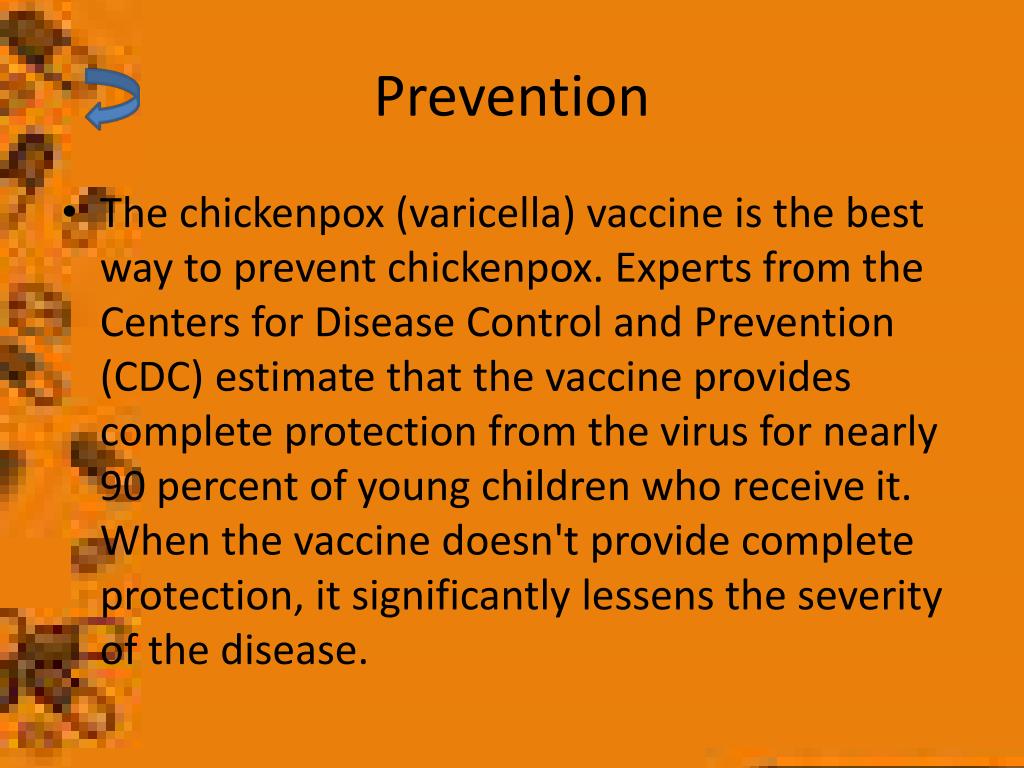 Prevention

• The chickenpox (varicella) vaccine is the best way to prevent chickenpox. Experts from the Centers for Disease Control and Prevention (CDC) estimate that the vaccine provides complete protection from the virus for nearly 90 percent of young children who receive it. When the vaccine doesn't provide complete protection, it significantly lessens the severity of the disease.